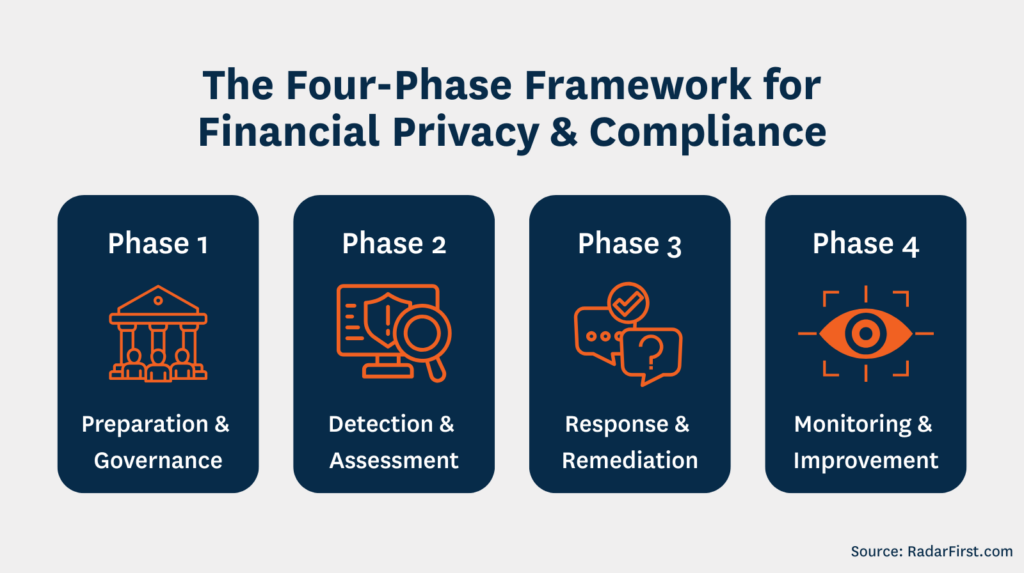 The Four-Phase Framework for Financial Privacy & Compliance

Phase 1

Preparation & Governance

Phase 2

Detection & Assessment

Phase 3

Response & Remediation

Phase 4

Monitoring & Improvement

Source: RadarFirst.com